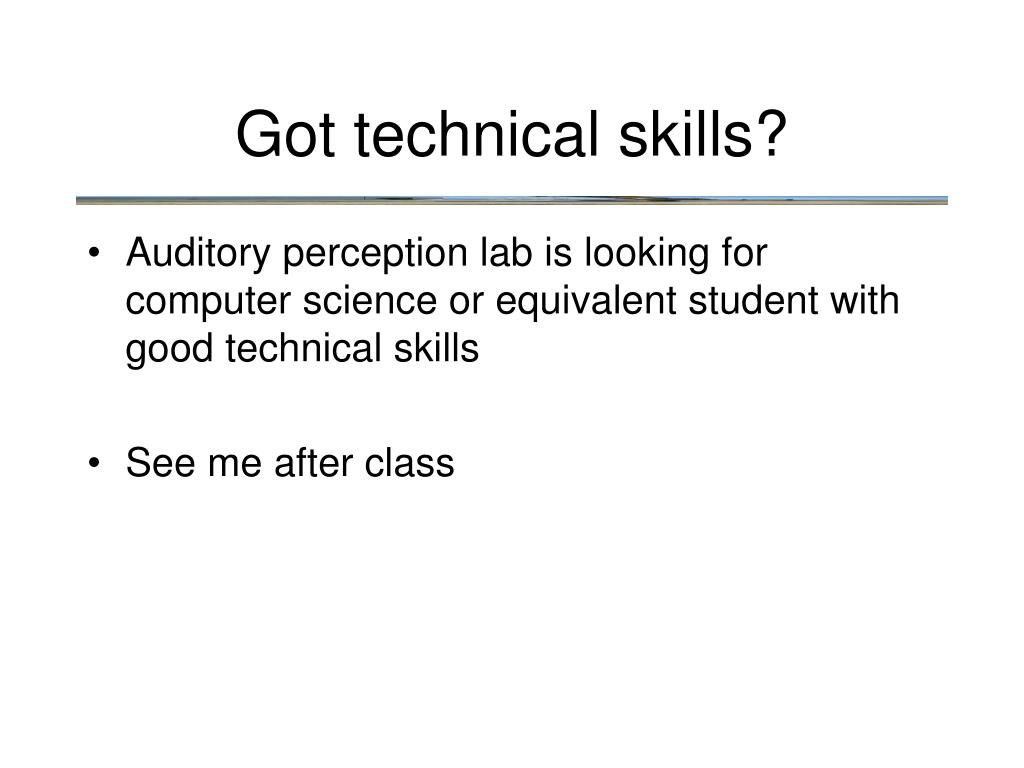 Got technical skills?

• Auditory perception lab is looking for computer science or equivalent student with good technical skills

• See me after class